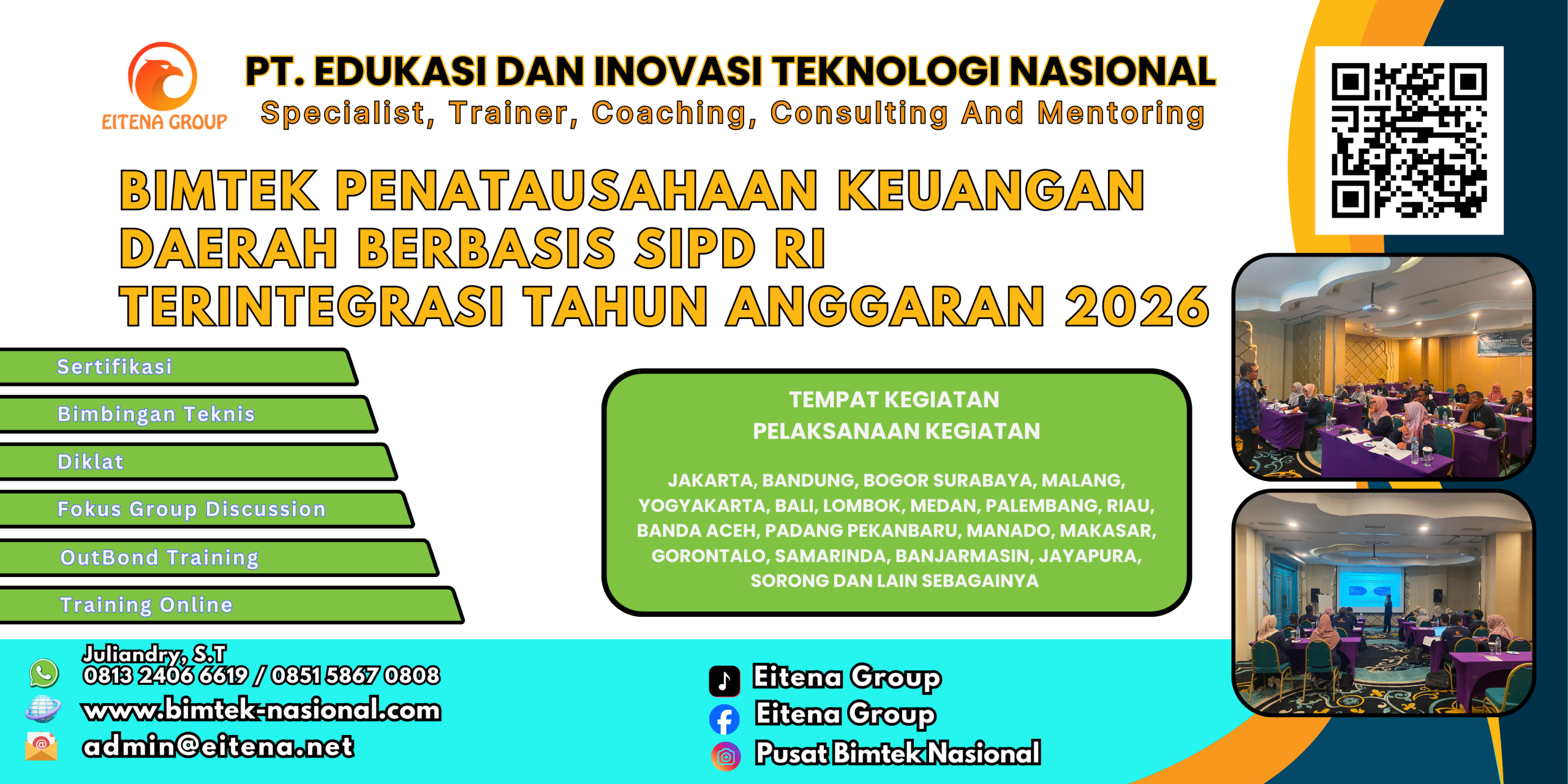 EITENA GROUP

PT. EDUKASI DAN INOVASI TEKNOLOGI NASIONAL
Specialist, Trainer, Coaching, Consulting And Mentoring

BIMTEK PENATAUSAHAAN KEUANGAN DAERAH BERBASIS SIPD RI TERINTEGRASI TAHUN ANGGARAN 2026

Sertifikasi
Bimbingan Teknis
Diklat
Fokus Group Discussion
OutBond Training
Training Online

TEMPAT KEGIATAN
PELAKSANAAN KEGIATAN

JAKARTA, BANDUNG, BOGOR SURABAYA, MALANG, YOGYAKARTA, BALI, LOMBOK, MEDAN, PALEMBANG, RIAU, BANDA ACEH, PADANG PEKANBARU, MANADO, MAKASAR, GORONTALO, SAMARINDA, BANJARMASIN, JAYAPURA, SORONG DAN LAIN SEBAGAINYA

Juliandry, S.T
0813 2406 6619 / 0851 5867 0808
www.bimtek-nasional.com
admin@eitena.net

Eitena Group
Eitena Group
Pusat Bimtek Nasional